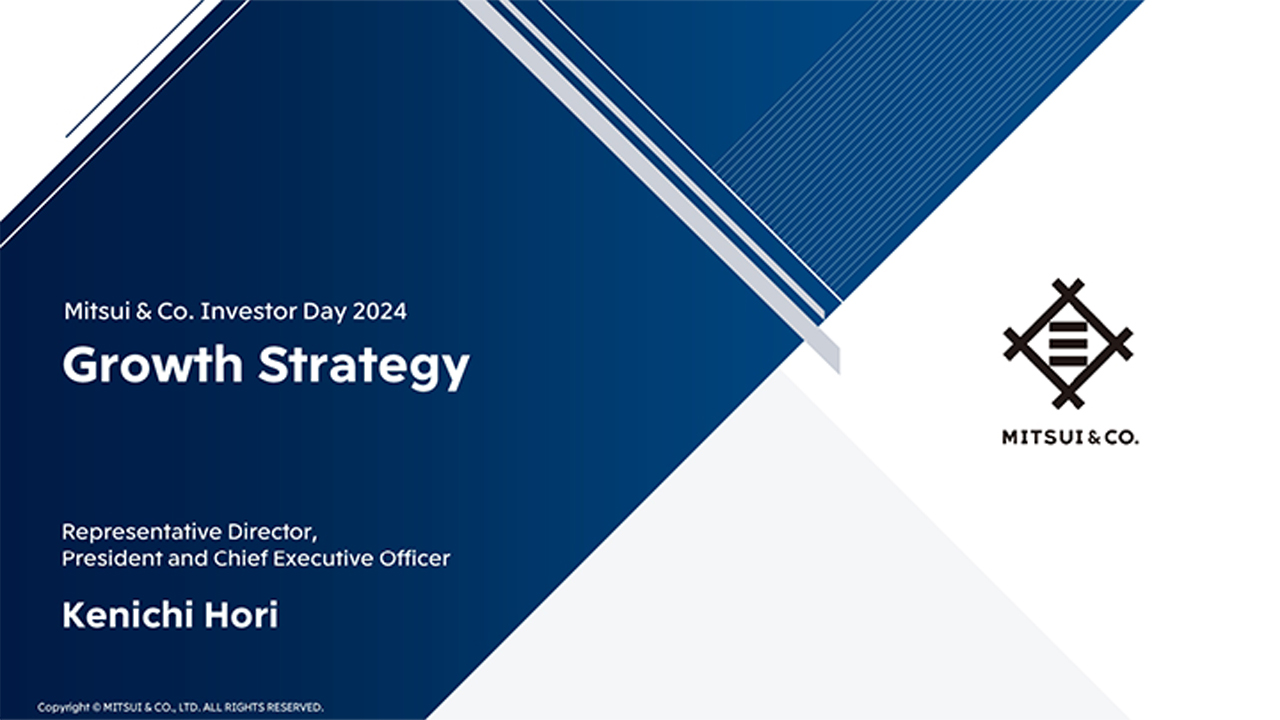 Mitsui & Co. Investor Day 2024

Growth Strategy

Representative Director, President and Chief Executive Officer

Kenichi Hori

MITSUI & CO.

Copyright © MITSUI & CO., LTD. ALL RIGHTS RESERVED.